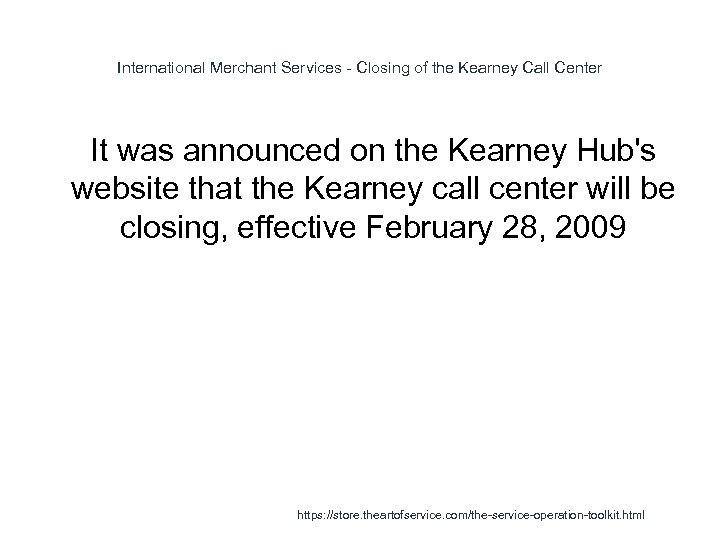 International Merchant Services - Closing of the Kearney Call Center

It was announced on the Kearney Hub's website that the Kearney call center will be closing, effective February 28, 2009

https://store.theartofservice.com/the-service-operation-toolkit.html